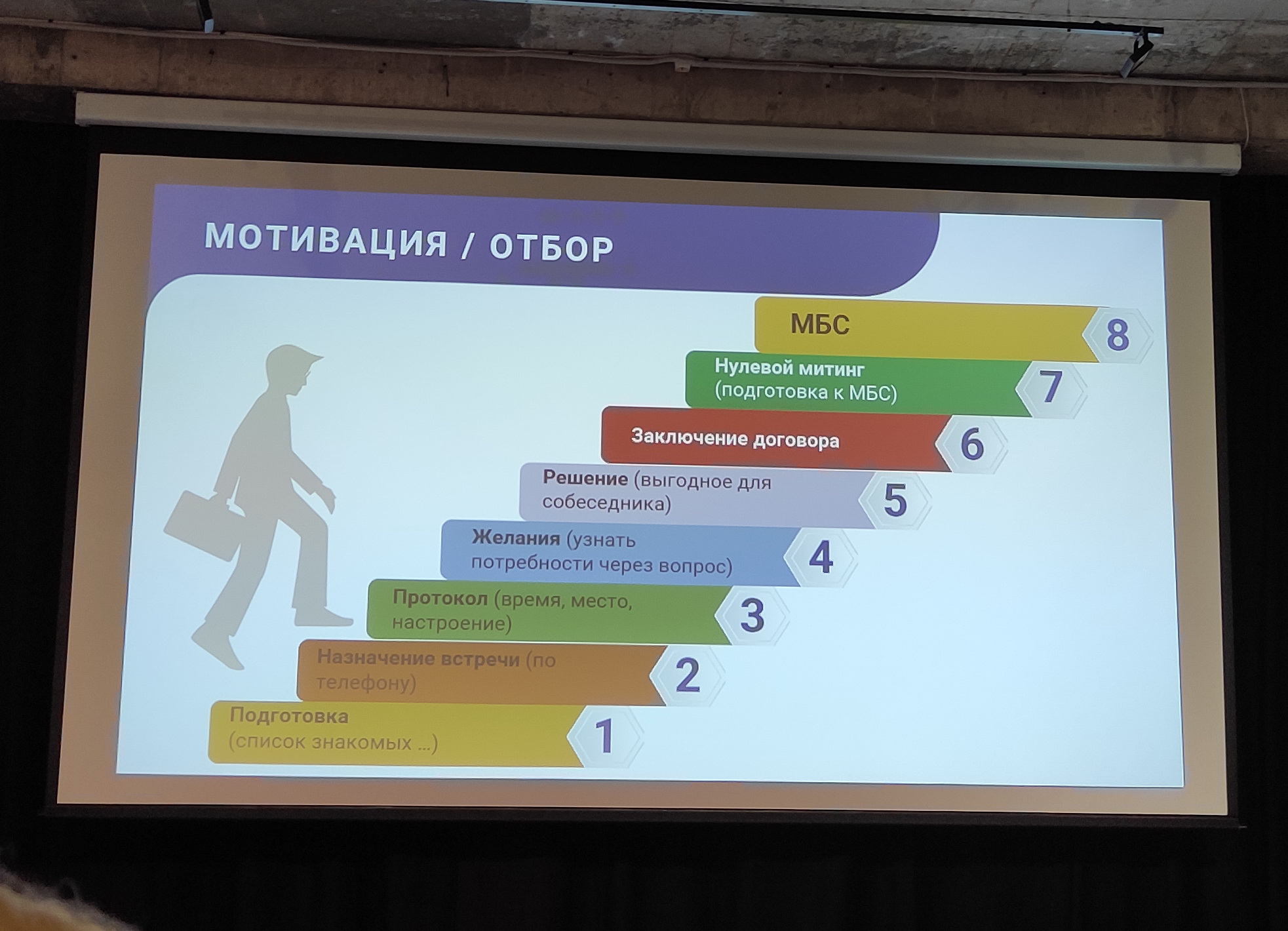 МОТИВАЦИЯ / ОТБОР

МБС 8

Нулевой митинг (подготовка к МБС) 7

Заключение договора 6

Решение (выгодное для собеседника) 5

Желания (узнать потребности через вопрос) 4

Протокол (время, место, настроение) 3

Назначение встречи (по телефону) 2

Подготовка (список знакомых ...) 1